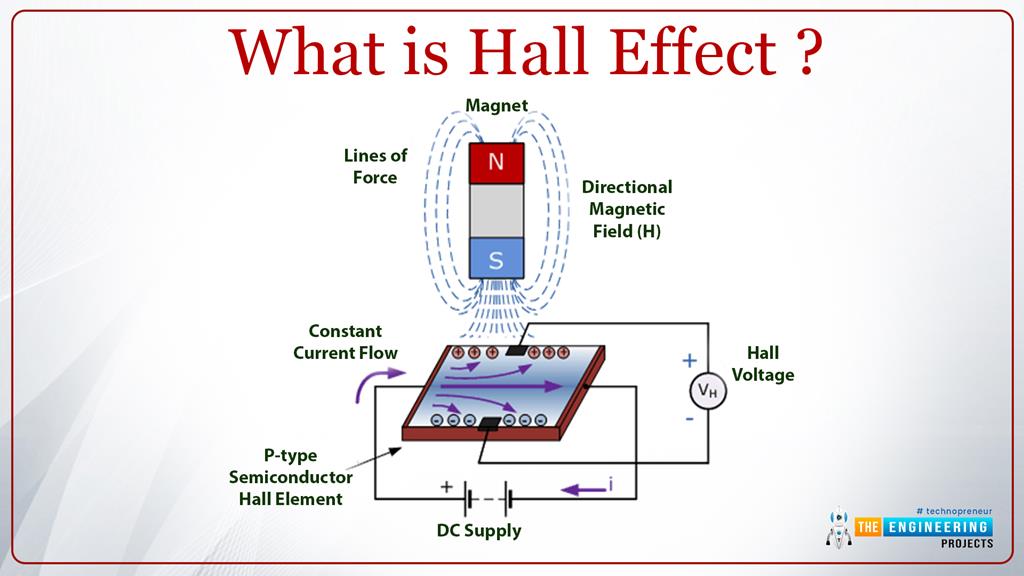 What is Hall Effect ?

Magnet

Lines of Force

N

S

Directional Magnetic Field (H)

Constant Current Flow

+

$V_H$

-

Hall Voltage

P-type Semiconductor Hall Element

+

i

DC Supply

# technopreneur
THE ENGINEERING
PROJECTS